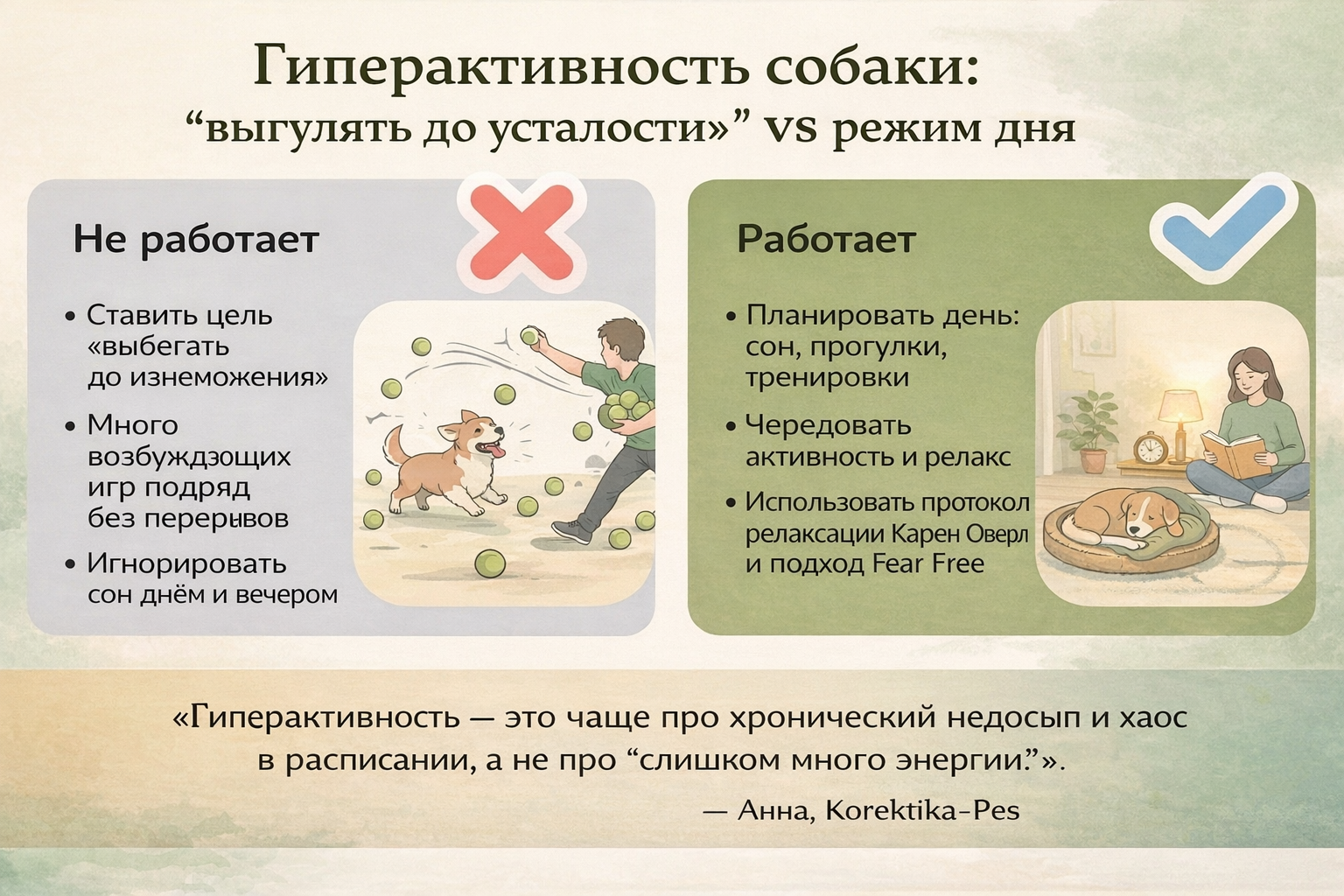 Гиперактивность собаки:
“выгулять до усталости»” vs режим дня

Не работает

• Ставить цель «выбегать до изнеможения»
• Много возбуждзощих игр подряд без перерывов
• Игнорировать сон днём и вечером

Работает

• Планировать день: сон, прогулки, тренировки
• Чередовать активность и релакс
• Использовать протокол релаксации Карен Оверл и подход Fear Free

«Гиперактивность — это чаще про хронический недосып и хаос в расписании, а не про “слишком много энергии.”».

— Анна, Korektika-Pes